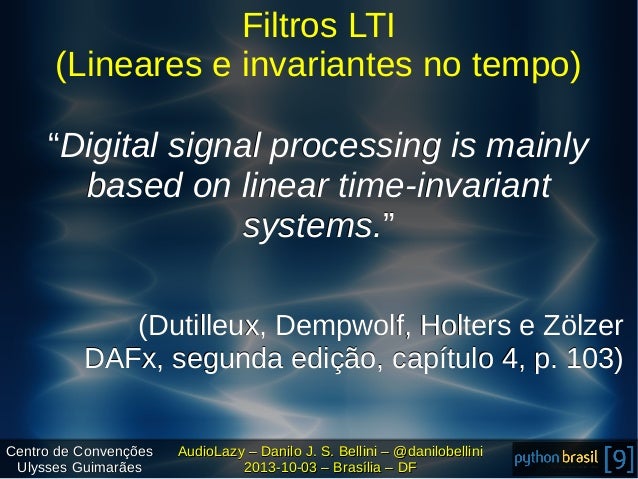 Filtros LTI
(Lineares e invariantes no tempo)

“Digital signal processing is mainly based on linear time-invariant systems.”

(Dutilleux, Dempwolf, Holters e Zölzer
DAFx, segunda edição, capítulo 4, p. 103)

Centro de Convenções
Ulysses Guimarães

AudioLazy – Danilo J. S. Bellini – @danilobellini
2013-10-03 – Brasília – DF

python brasil [9]